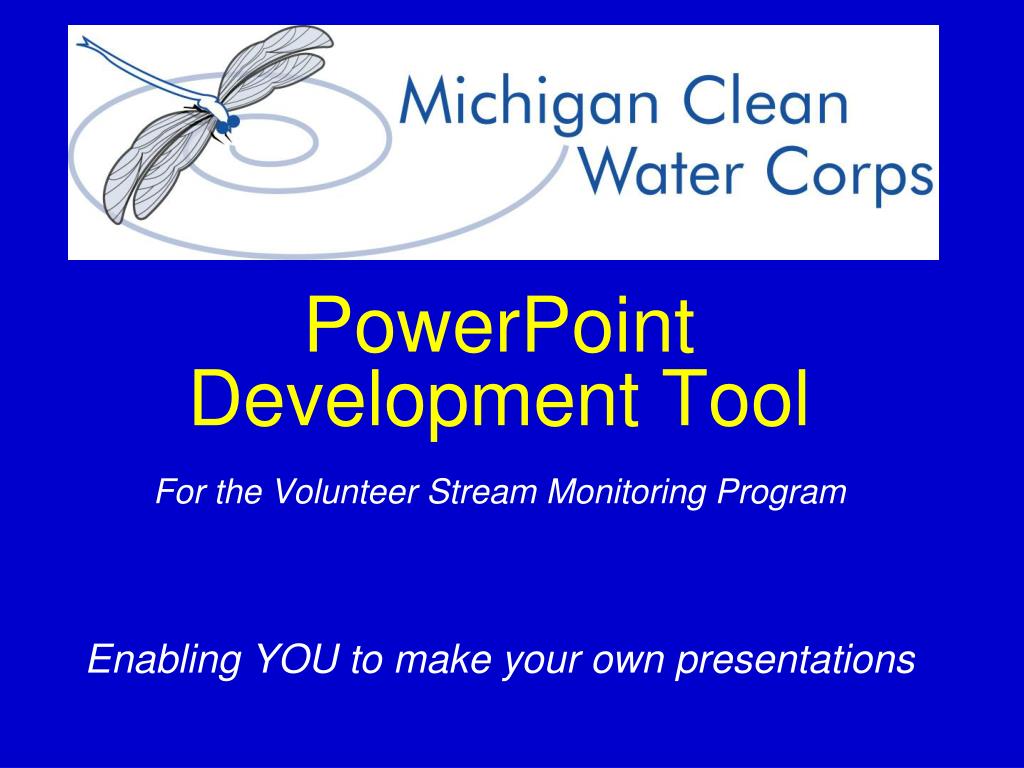 Michigan Clean Water Corps

PowerPoint Development Tool

For the Volunteer Stream Monitoring Program

Enabling YOU to make your own presentations